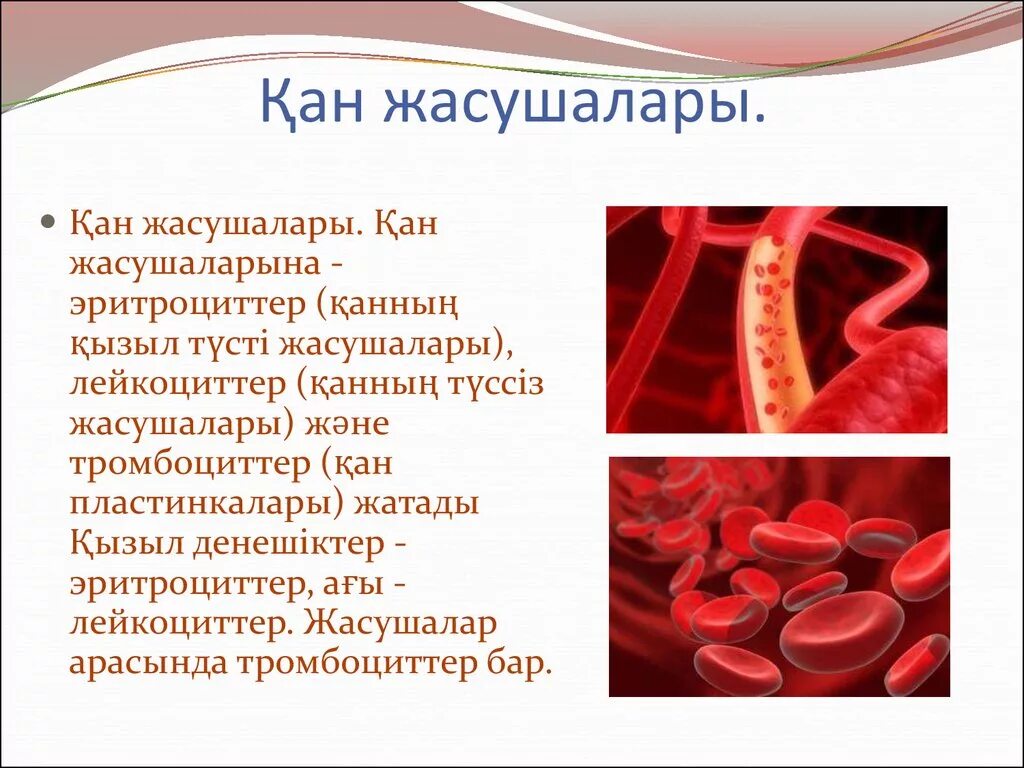 Қан жасушалары.

Қан жасушалары. Қан жасушаларына - эритроциттер (қанның қызыл түсті жасушалары), лейкоциттер (қанның түссіз жасушалары) және тромбоциттер (қан пластинкалары) жатады Қызыл денешіктер - эритроциттер, ағы - лейкоциттер. Жасушалар арасында тромбоциттер бар.